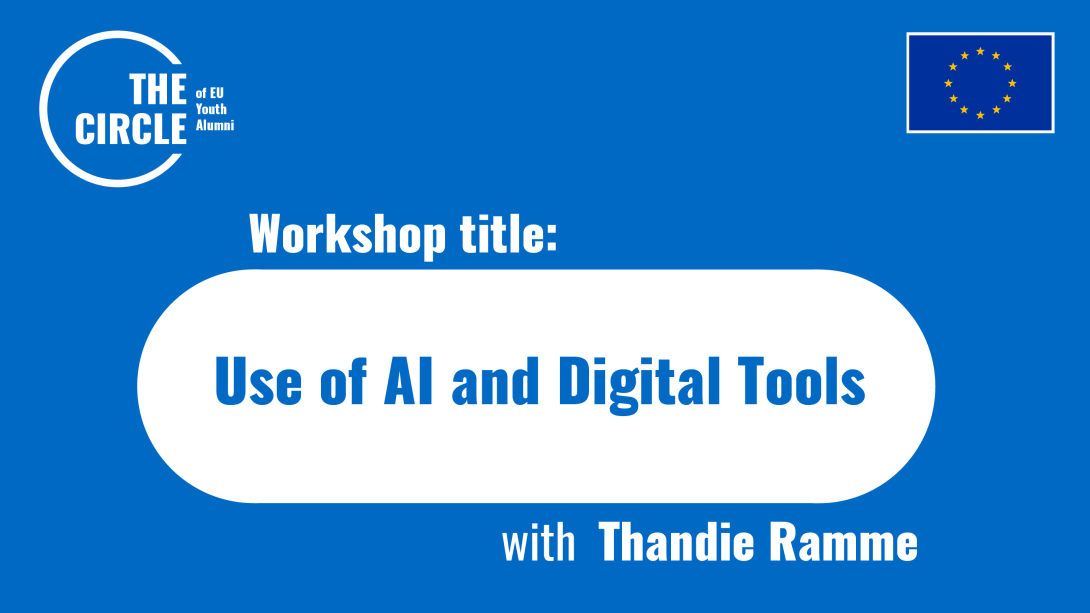 THE CIRCLE of EU Youth Alumni

Workshop title:

Use of AI and Digital Tools

with Thandie Ramme